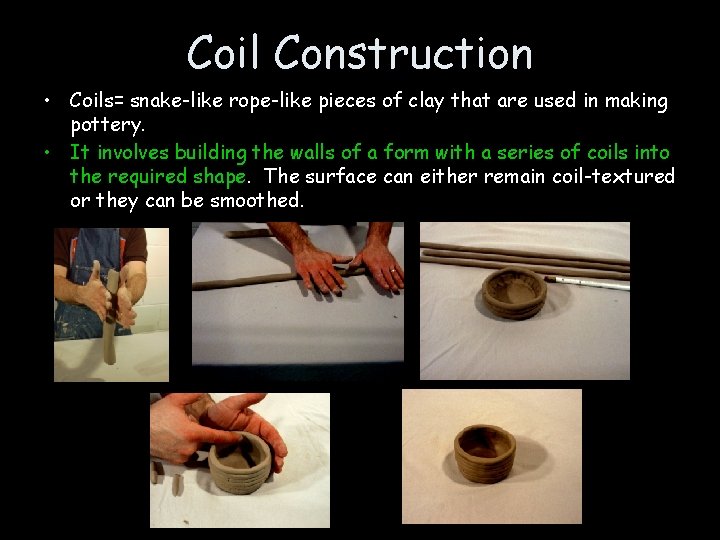 Coil Construction

• Coils= snake-like rope-like pieces of clay that are used in making pottery.

• It involves building the walls of a form with a series of coils into the required shape. The surface can either remain coil-textured or they can be smoothed.